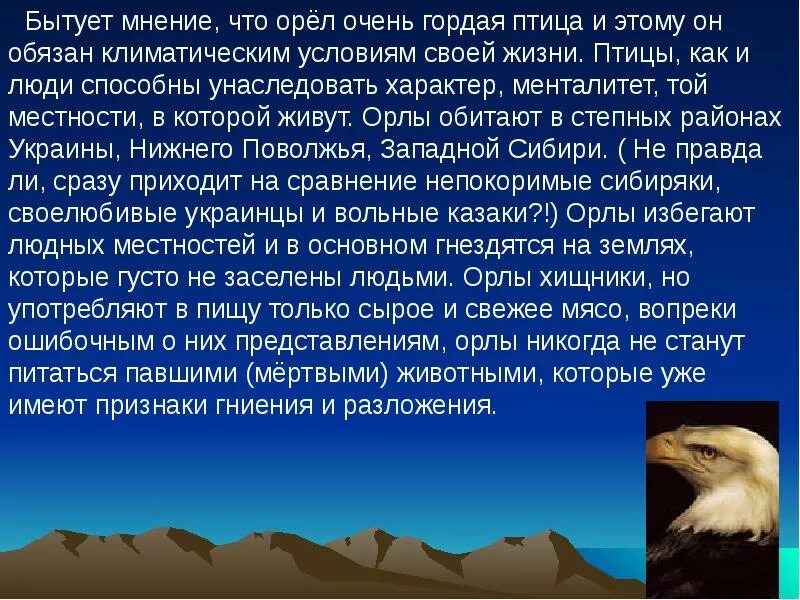 Бытует мнение, что орёл очень гордая птица и этому он обязан климатическим условиям своей жизни. Птицы, как и люди способны унаследовать характер, менталитет, той местности, в которой живут. Орлы обитают в степных районах Украины, Нижнего Поволжья, Западной Сибири. ( Не правда ли, сразу приходит на сравнение непокоримые сибиряки, своелюбивые украинцы и вольные казаки?!) Орлы избегают людных местностей и в основном гнездятся на землях, которые густо не заселены людьми. Орлы хищники, но употребляют в пищу только сырое и свежее мясо, вопреки ошибочным о них представлениям, орлы никогда не станут питаться павшими (мёртвыми) животными, которые уже имеют признаки гниения и разложения.